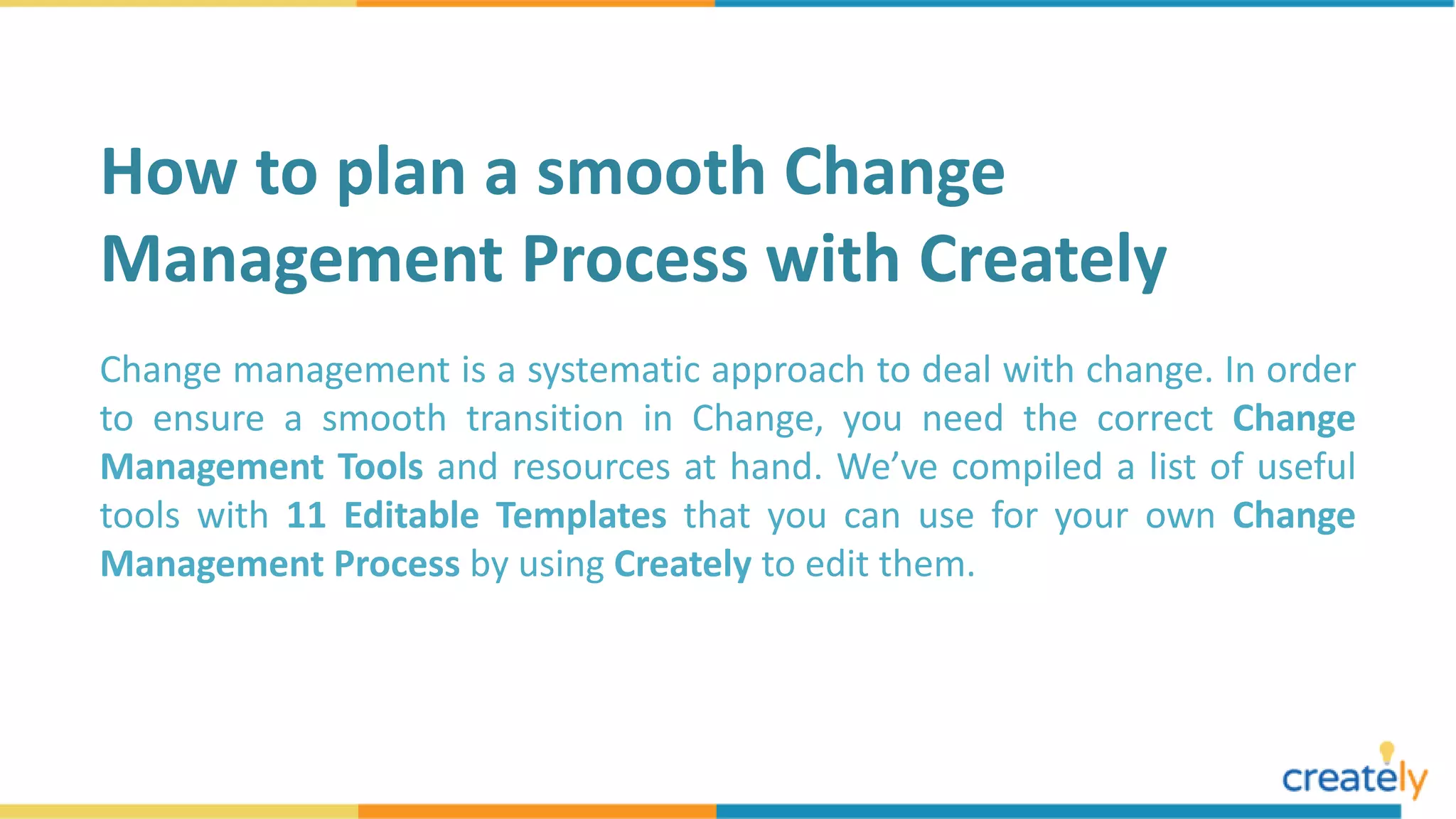 How to plan a smooth Change Management Process with Creately

Change management is a systematic approach to deal with change. In order to ensure a smooth transition in Change, you need the correct Change Management Tools and resources at hand. We've compiled a list of useful tools with 11 Editable Templates that you can use for your own Change Management Process by using Creately to edit them.

creately